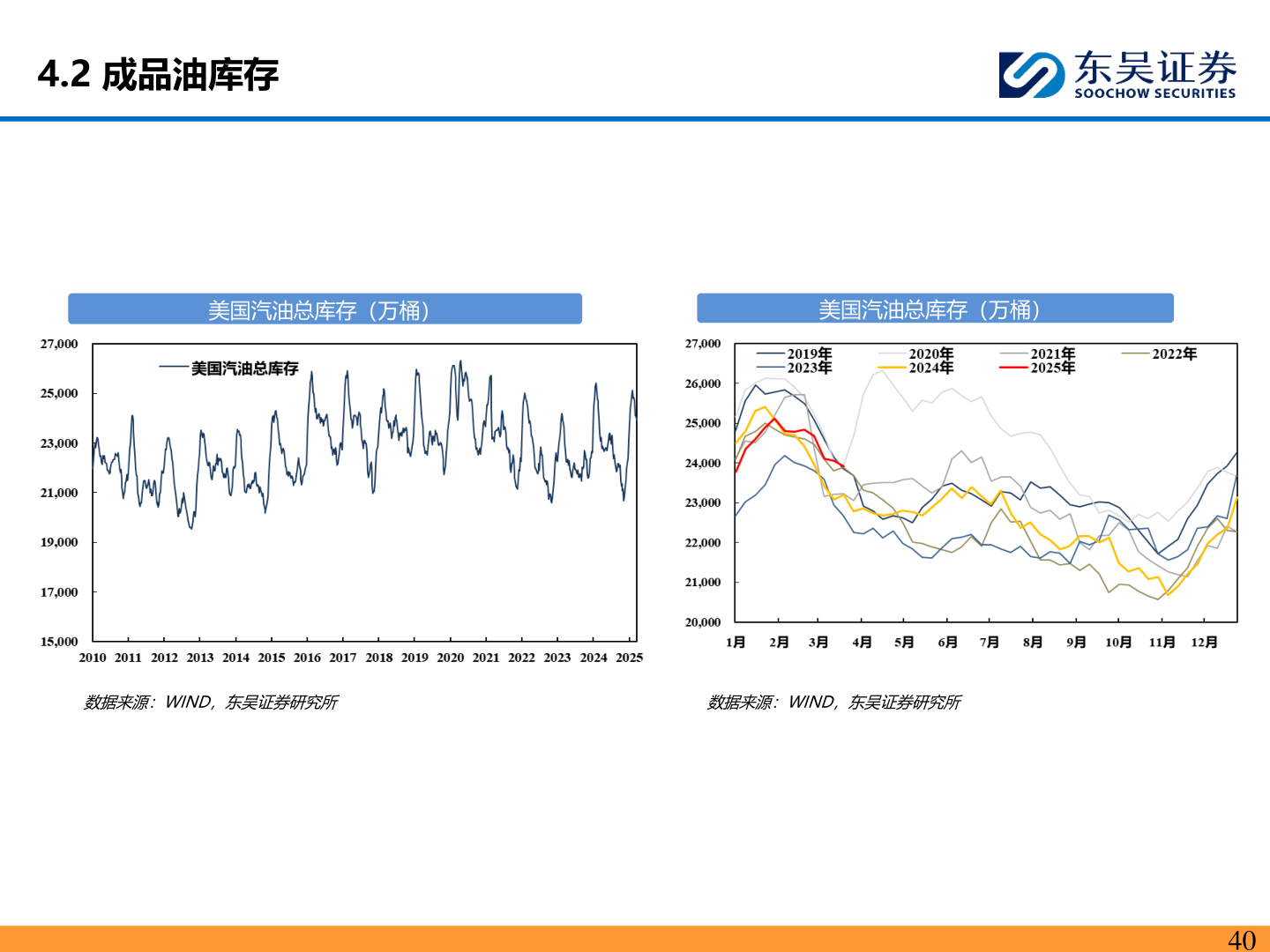 4.2 成品油库存

东吴证券
SOOCHOW SECURITIES

美国汽油总库存（万桶）

27,000
25,000
23,000
21,000
19,000
17,000
15,000

美国汽油总库存

2010 2011 2012 2013 2014 2015 2016 2017 2018 2019 2020 2021 2022 2023 2024 2025

数据来源：WIND，东吴证券研究所

美国汽油总库存（万桶）

27,000
26,000
25,000
24,000
23,000
22,000
21,000
20,000

2019年 2020年 2021年 2022年
2023年 2024年 2025年

1月 2月 3月 4月 5月 6月 7月 8月 9月 10月 11月 12月

数据来源：WIND，东吴证券研究所

40